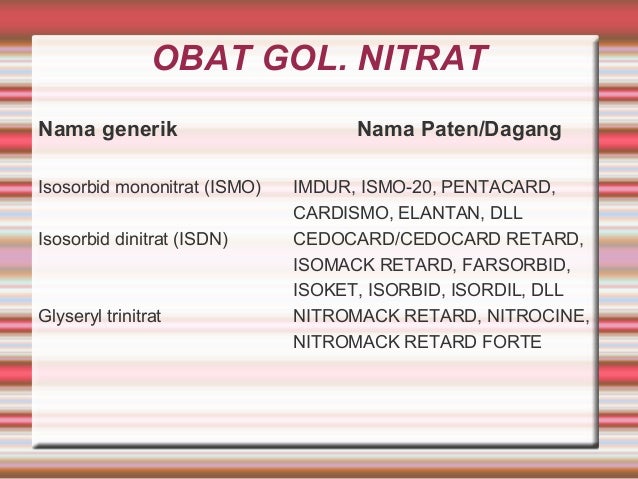 OBAT GOL. NITRAT

| Nama generik | Nama Paten/Dagang |
|---|---|
| Isosorbid mononitrat (ISMO) | IMDUR, ISMO-20, PENTACARD, CARDISMO, ELANTAN, DLL |
| Isosorbid dinitrat (ISDN) | CEDOCARD/CEDOCARD RETARD, ISOMACK RETARD, FARSORBID, ISOKET, ISORBID, ISORDIL, DLL |
| Glyseryl trinitrat | NITROMACK RETARD, NITROCINE, NITROMACK RETARD FORTE |